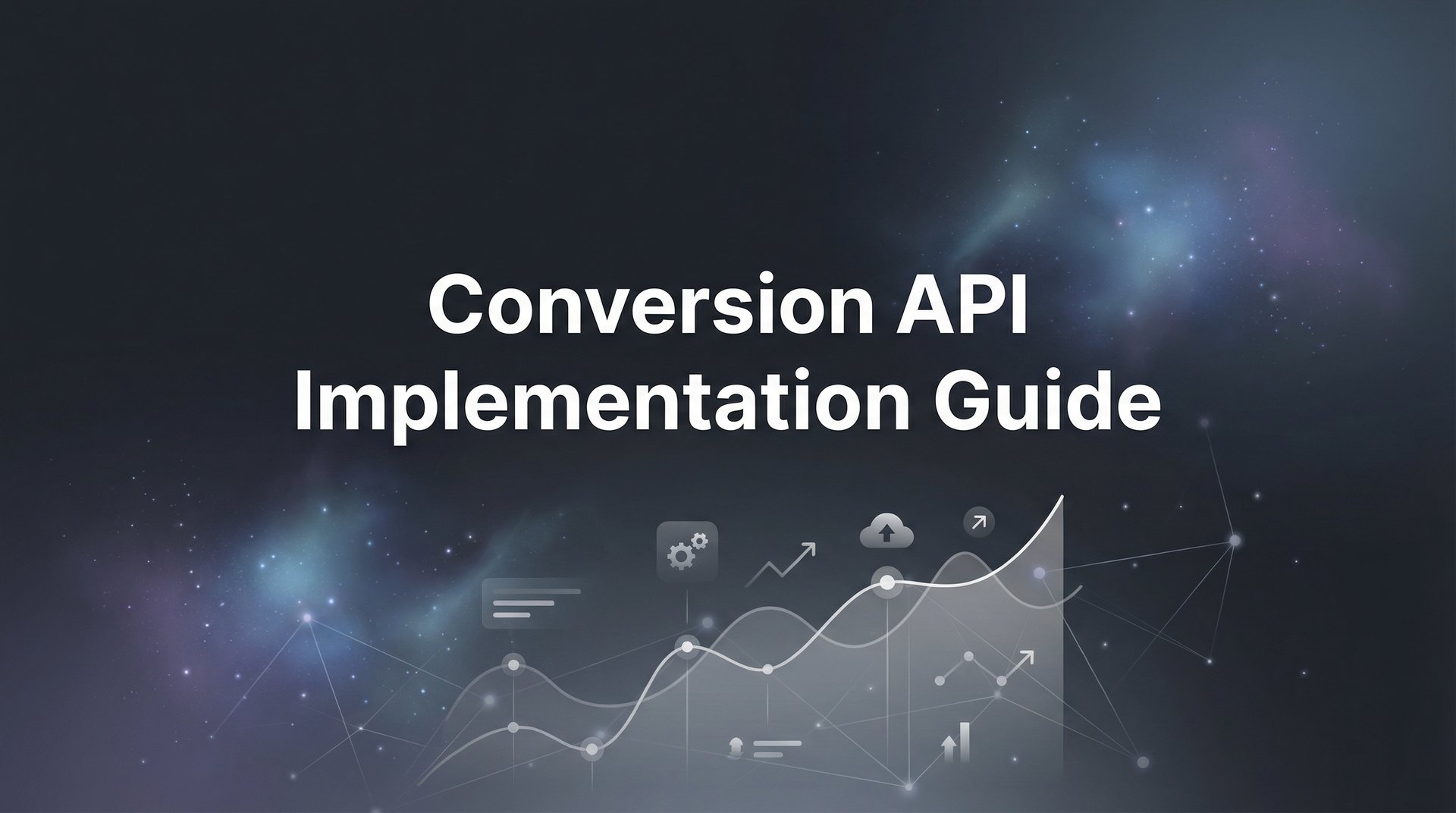 Conversion API
Implementation Guide